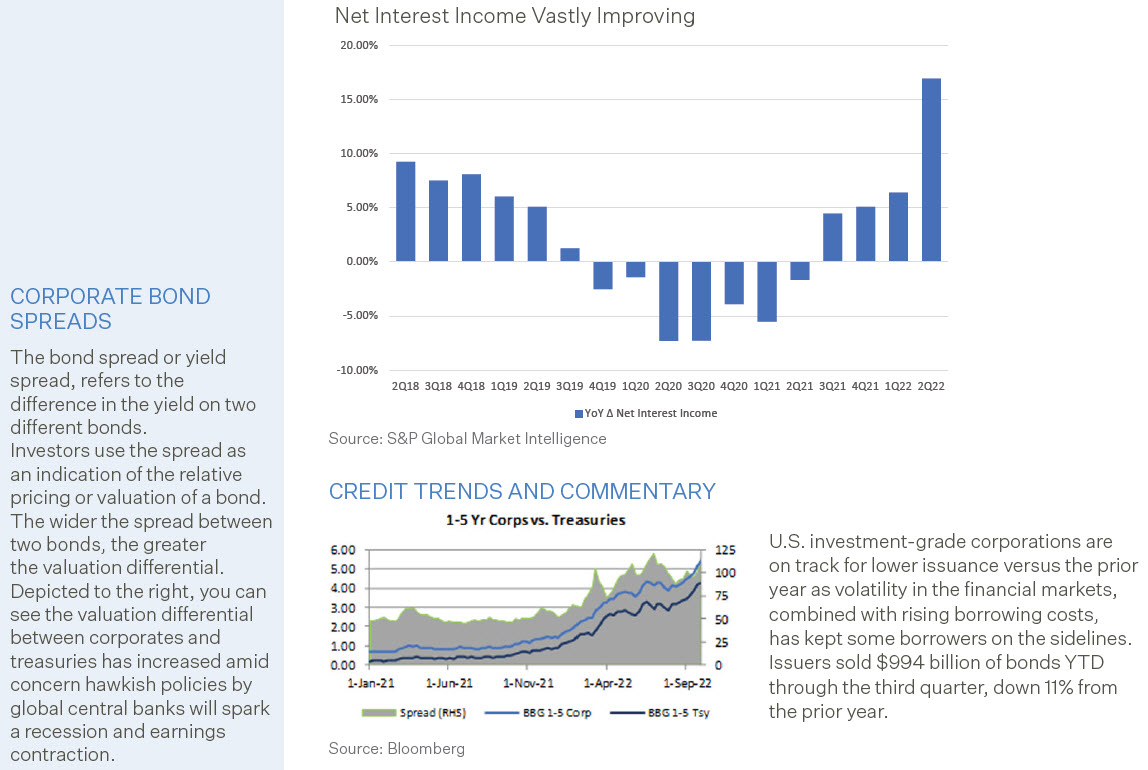 CORPORATE BOND SPREADS

The bond spread or yield spread, refers to the difference in the yield on two different bonds. Investors use the spread as an indication of the relative pricing or valuation of a bond. The wider the spread between two bonds, the greater the valuation differential. Depicted to the right, you can see the valuation differential between corporates and treasuries has increased amid concern hawkish policies by global central banks will spark a recession and earnings contraction.

Net Interest Income Vastly Improving

20.00%
15.00%
10.00%
5.00%
0.00%
-5.00%
-10.00%

2Q18 3Q18 4Q18 1Q19 2Q19 3Q19 4Q19 1Q20 2Q20 3Q20 4Q20 1Q21 2Q21 3Q21 4Q21 1Q22 2Q22

YoY Δ Net Interest Income

Source: S&P Global Market Intelligence

CREDIT TRENDS AND COMMENTARY

1-5 Yr Corps vs. Treasuries

6.00
5.00
4.00
3.00
2.00
1.00
0.00

125
100
75
50
25
0

1-Jan-21 1-Jun-21 1-Nov-21 1-Apr-22 1-Sep-22

Spread (RHS) BBG 1-5 Corp BBG 1-5 Tsy

Source: Bloomberg

U.S. investment-grade corporations are on track for lower issuance versus the prior year as volatility in the financial markets, combined with rising borrowing costs, has kept some borrowers on the sidelines. Issuers sold $994 billion of bonds YTD through the third quarter, down 11% from the prior year.